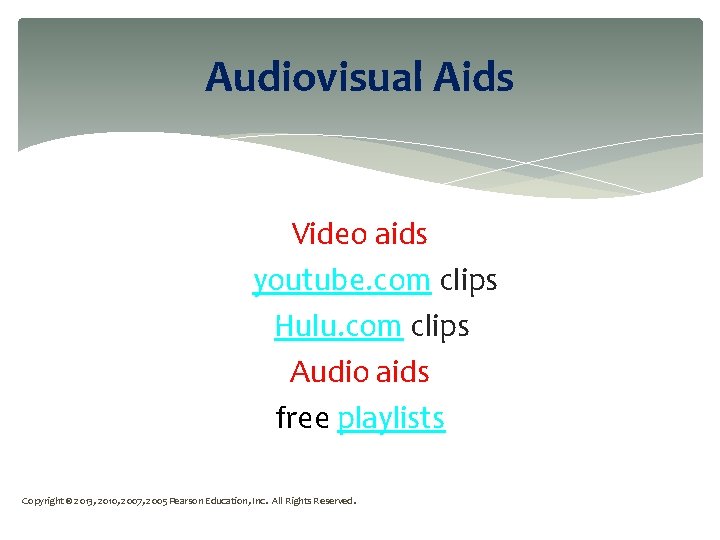 Audiovisual Aids

Video aids

youtube.com clips

Hulu.com clips

Audio aids

free playlists

Copyright © 2013, 2010, 2007, 2005 Pearson Education, Inc. All Rights Reserved.